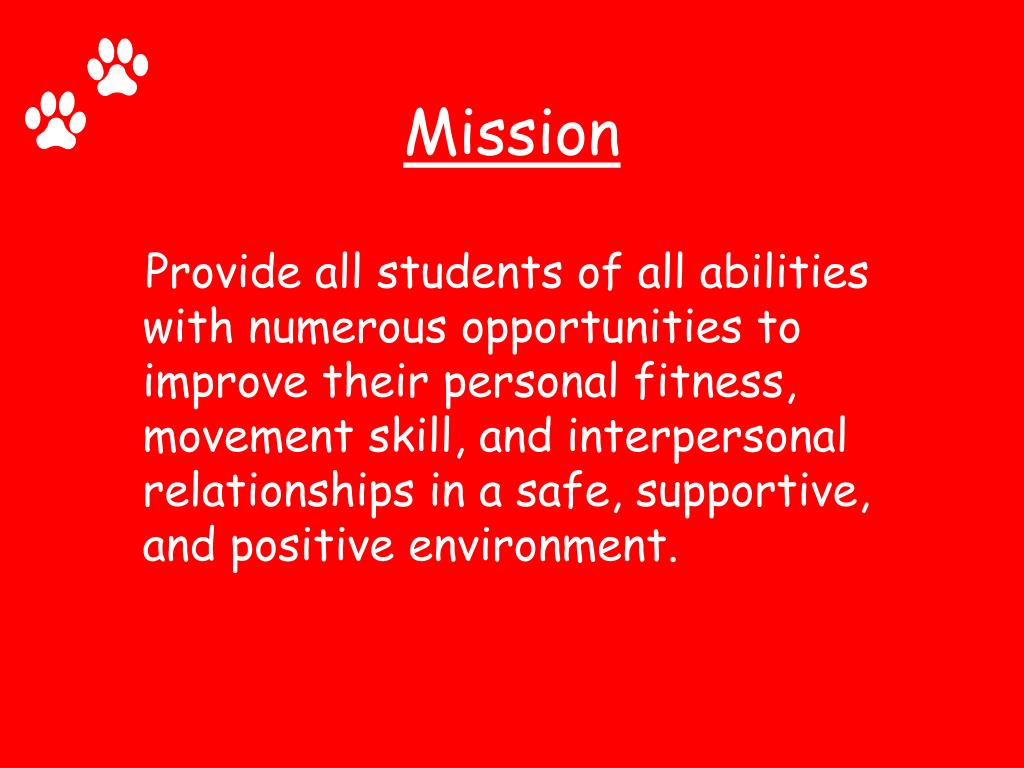 Mission

Provide all students of all abilities with numerous opportunities to improve their personal fitness, movement skill, and interpersonal relationships in a safe, supportive, and positive environment.